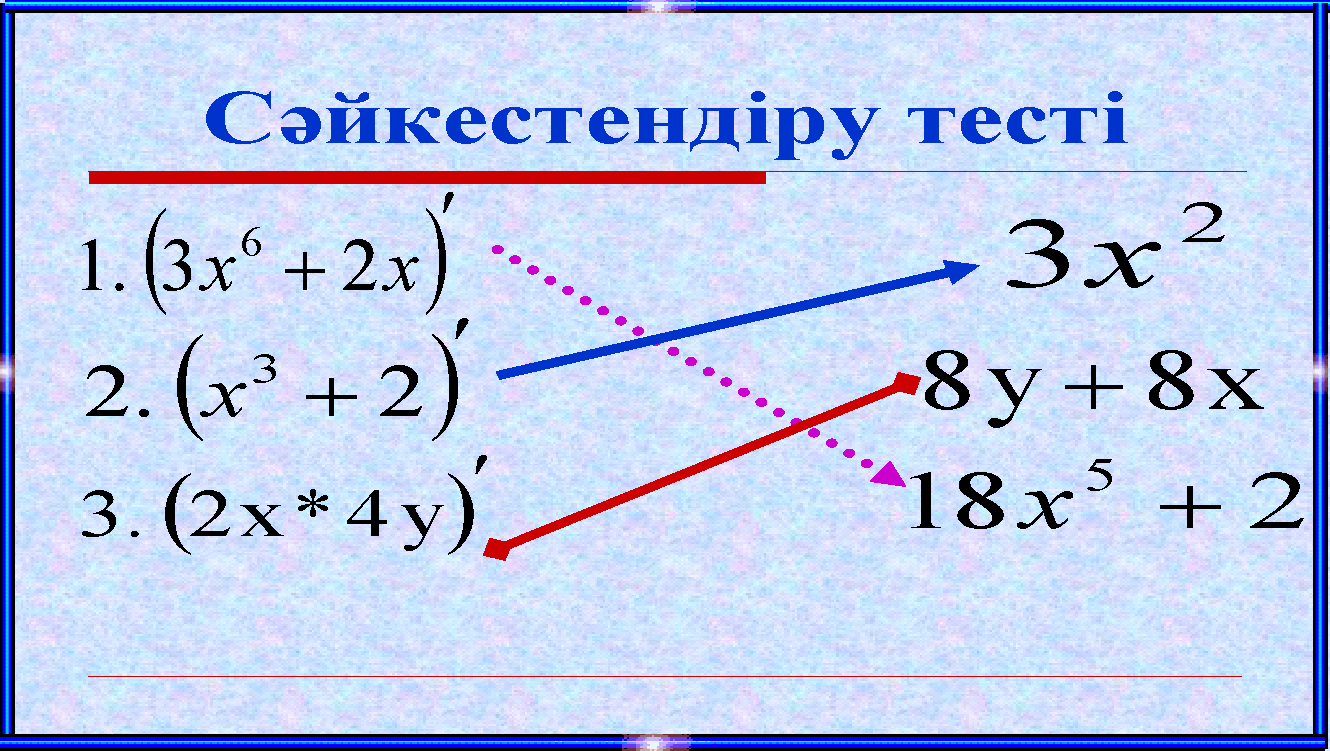 Сәйкестендіру тесті

1. $(3x^6 + 2x)'$

2. $(x^3 + 2)'$

3. $(2x * 4y)'$

$3x^2$

$8y + 8x$

$18x^5 + 2$